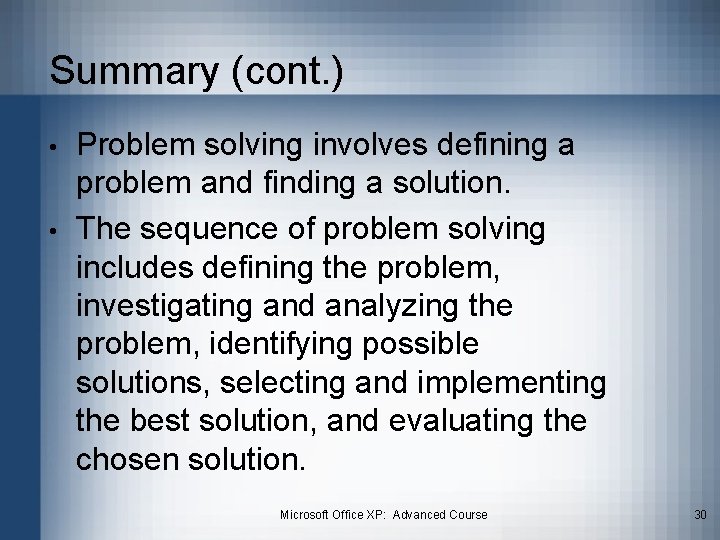 Summary (cont.)

• Problem solving involves defining a problem and finding a solution.

• The sequence of problem solving includes defining the problem, investigating and analyzing the problem, identifying possible solutions, selecting and implementing the best solution, and evaluating the chosen solution.

Microsoft Office XP: Advanced Course

30